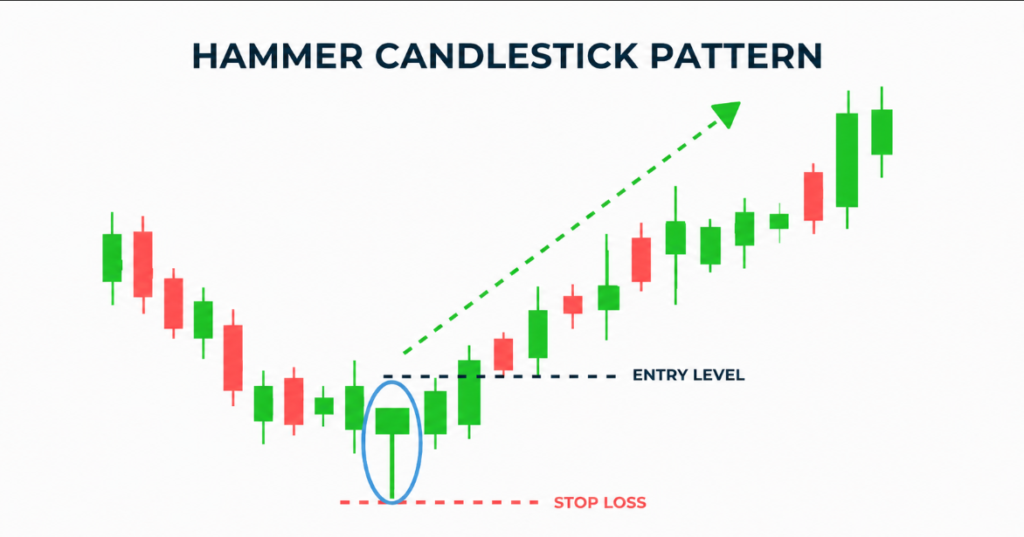 HAMMER CANDLESTICK PATTERN

ENTRY LEVEL

STOP LOSS